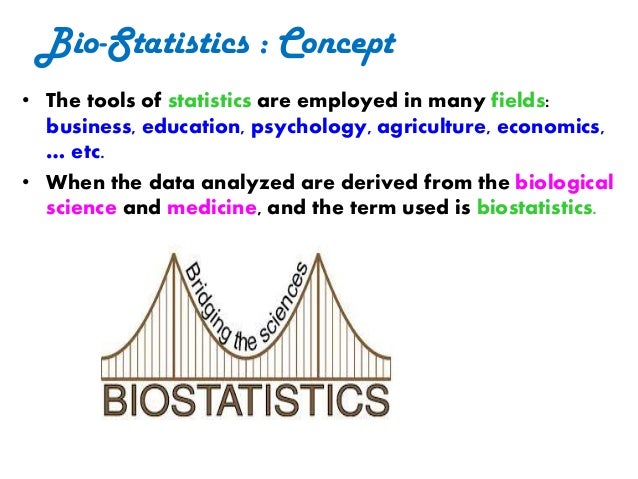 Bio-Statistics : Concept

• The tools of statistics are employed in many fields: business, education, psychology, agriculture, economics, … etc.

• When the data analyzed are derived from the biological science and medicine, and the term used is biostatistics.

Bridging the sciences

BIOSTATISTICS